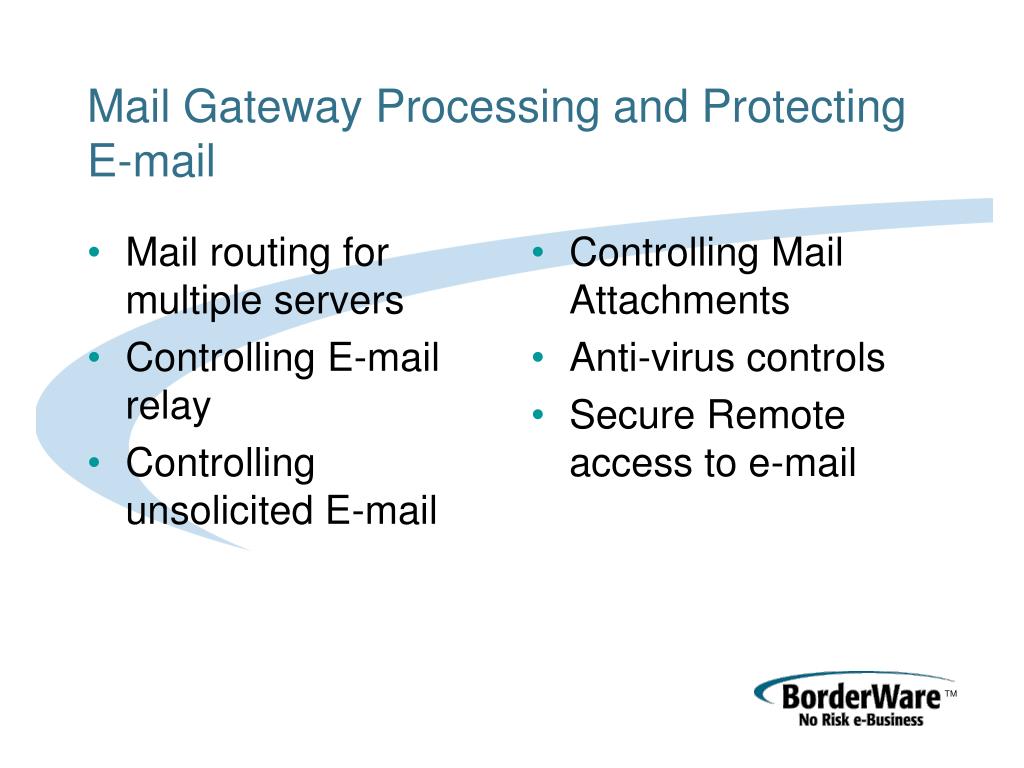 Mail Gateway Processing and Protecting E-mail

• Mail routing for multiple servers
• Controlling E-mail relay
• Controlling unsolicited E-mail

• Controlling Mail Attachments
• Anti-virus controls
• Secure Remote access to e-mail

BorderWare™
No Risk e-Business